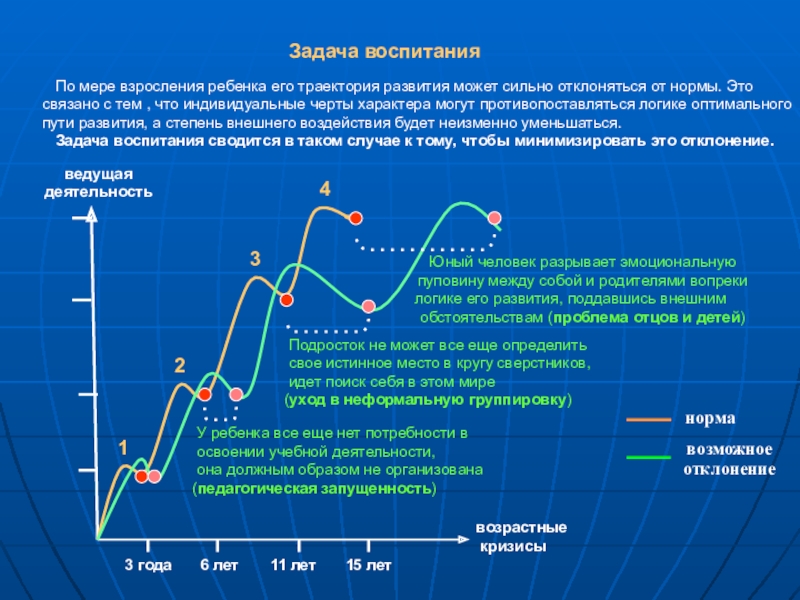 Задача воспитания

По мере взросления ребенка его траектория развития может сильно отклоняться от нормы. Это связано с тем , что индивидуальные черты характера могут противопоставляться логике оптимального пути развития, а степень внешнего воздействия будет неизменно уменьшаться.

Задача воспитания сводится в таком случае к тому, чтобы минимизировать это отклонение.

ведущая деятельность

4

3

2

1

Юный человек разрывает эмоциональную пуповину между собой и родителями вопреки логике его развития, поддавшись внешним обстоятельствам (проблема отцов и детей)

Подросток не может все еще определить свое истинное место в кругу сверстников, идет поиск себя в этом мире (уход в неформальную группировку)

У ребенка все еще нет потребности в освоении учебной деятельности, она должным образом не организована (педагогическая запущенность)

норма

возможное отклонение

возрастные кризисы

3 года

6 лет

11 лет

15 лет